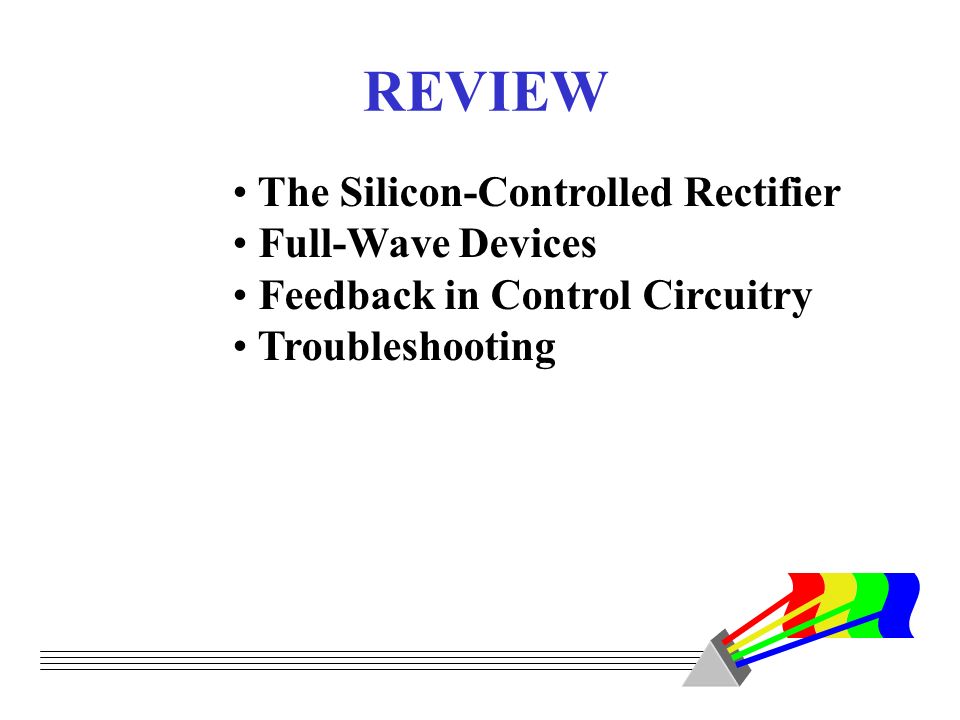 REVIEW

• The Silicon-Controlled Rectifier
• Full-Wave Devices
• Feedback in Control Circuitry
• Troubleshooting